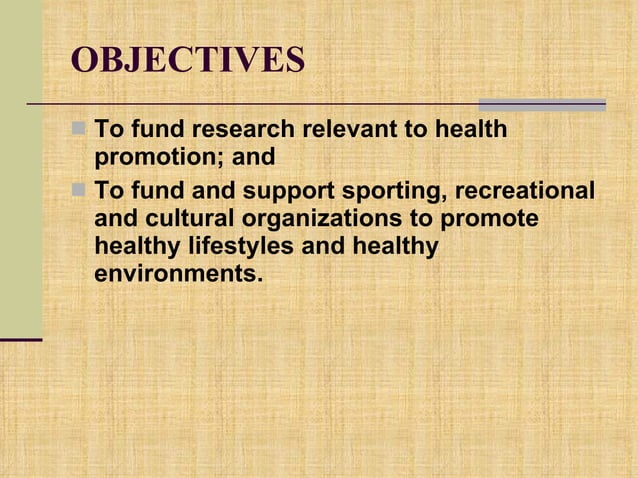 OBJECTIVES

- To fund research relevant to health promotion; and
- To fund and support sporting, recreational and cultural organizations to promote healthy lifestyles and healthy environments.